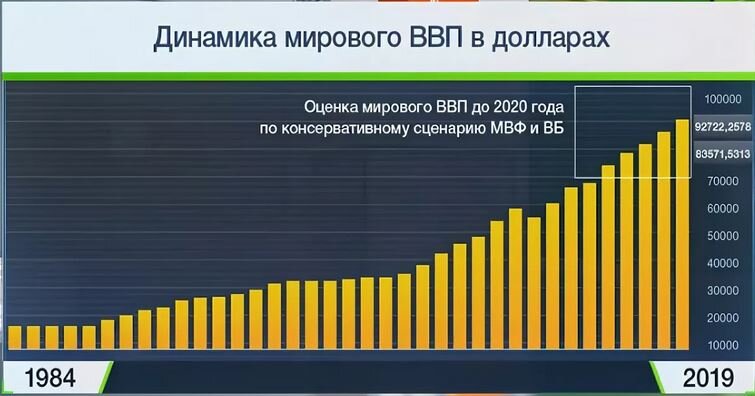 Динамика мирового ВВП в долларах

Оценка мирового ВВП до 2020 года по консервативному сценарию МВФ и ВБ

100000
92722,2578
83571,5313
70000
60000
50000
40000
30000
20000
10000

1984

2019